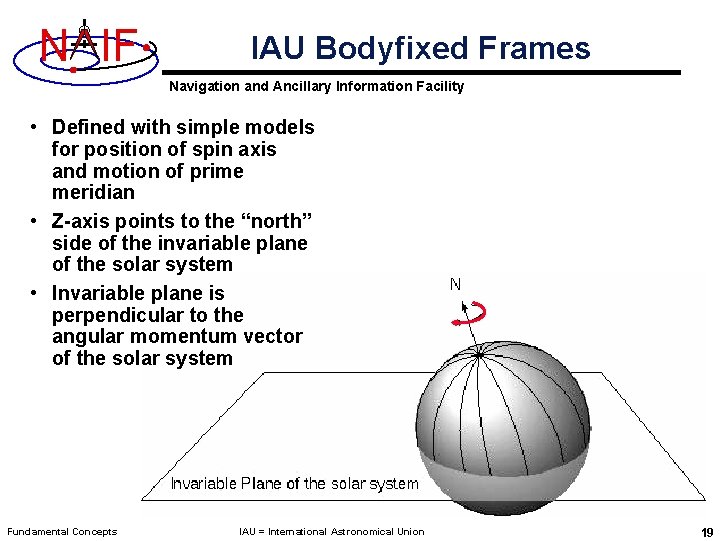 NAIF

IAU Bodyfixed Frames

Navigation and Ancillary Information Facility

• Defined with simple models for position of spin axis and motion of prime meridian
• Z-axis points to the “north” side of the invariable plane of the solar system
• Invariable plane is perpendicular to the angular momentum vector of the solar system

N

Invariable Plane of the solar system

Fundamental Concepts

IAU = International Astronomical Union

19